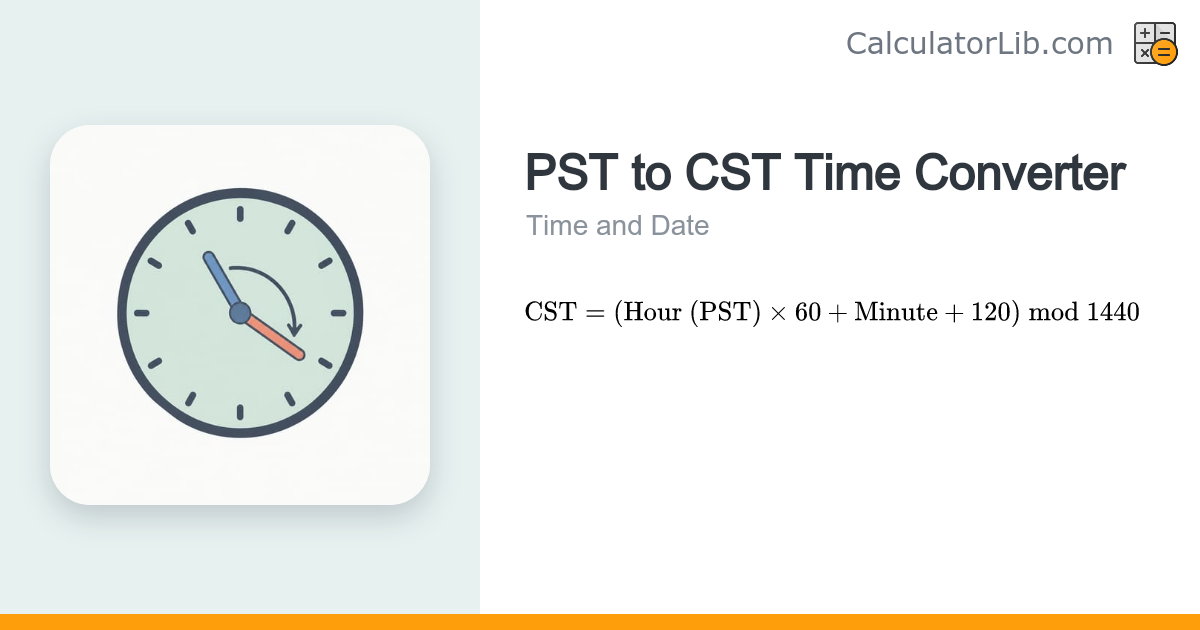 CalculatorLib.com

PST to CST Time Converter

Time and Date

$\text{CST} = (\text{Hour (PST)} \times 60 + \text{Minute} + 120) \bmod 1440$